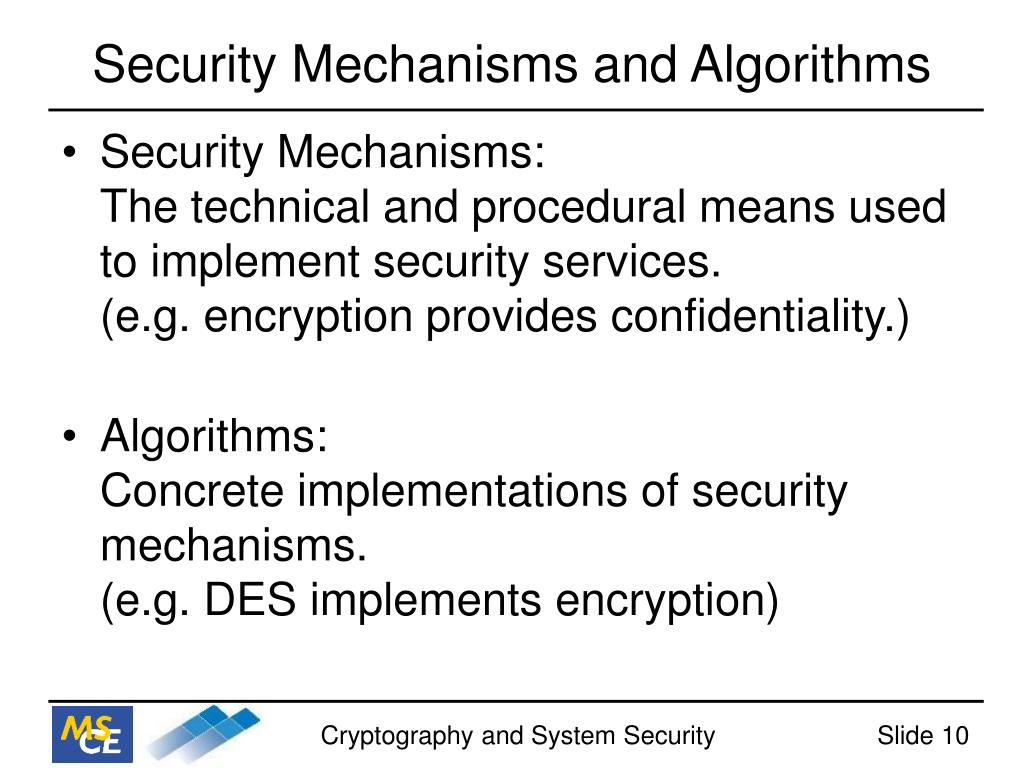 Security Mechanisms and Algorithms

• Security Mechanisms:
The technical and procedural means used to implement security services.
(e.g. encryption provides confidentiality.)

• Algorithms:
Concrete implementations of security mechanisms.
(e.g. DES implements encryption)

MS CE

Cryptography and System Security

Slide 10